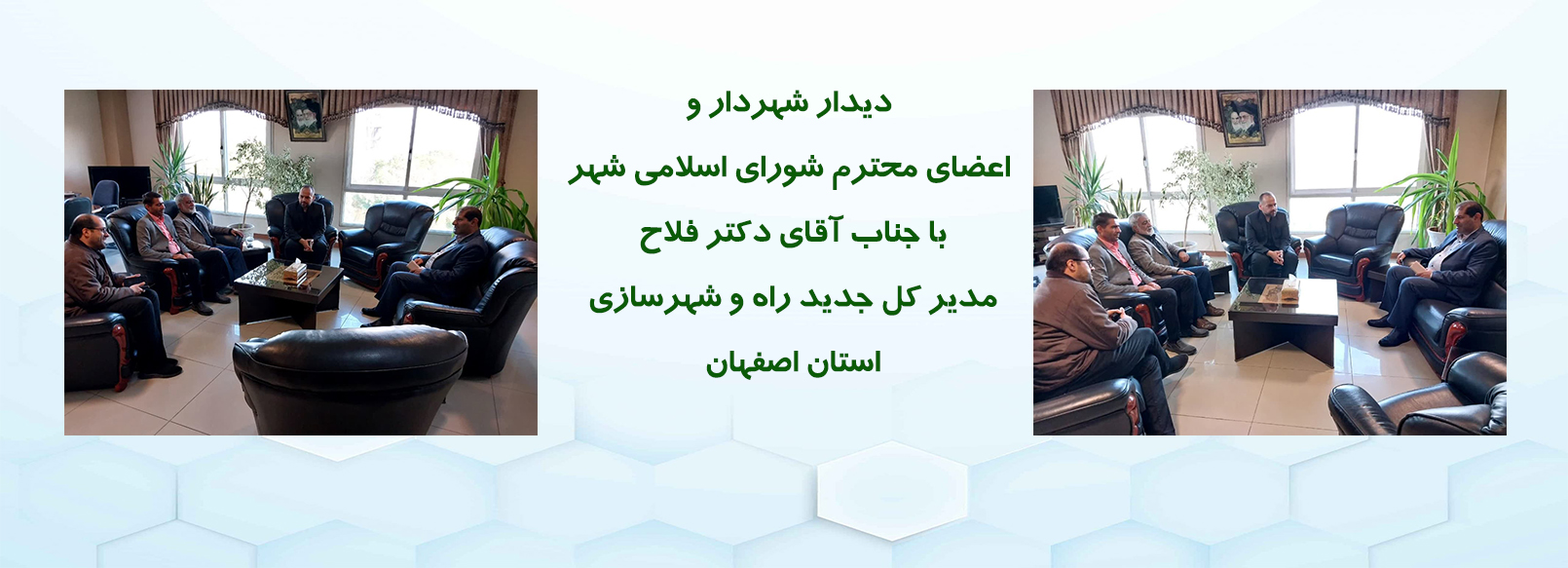 دیدار شهردار و

اعضای محترم شورای اسلامی شهر

با جناب آقای دکتر فلاح

مدیر کل جدید راه و شهرسازی

استان اصفهان